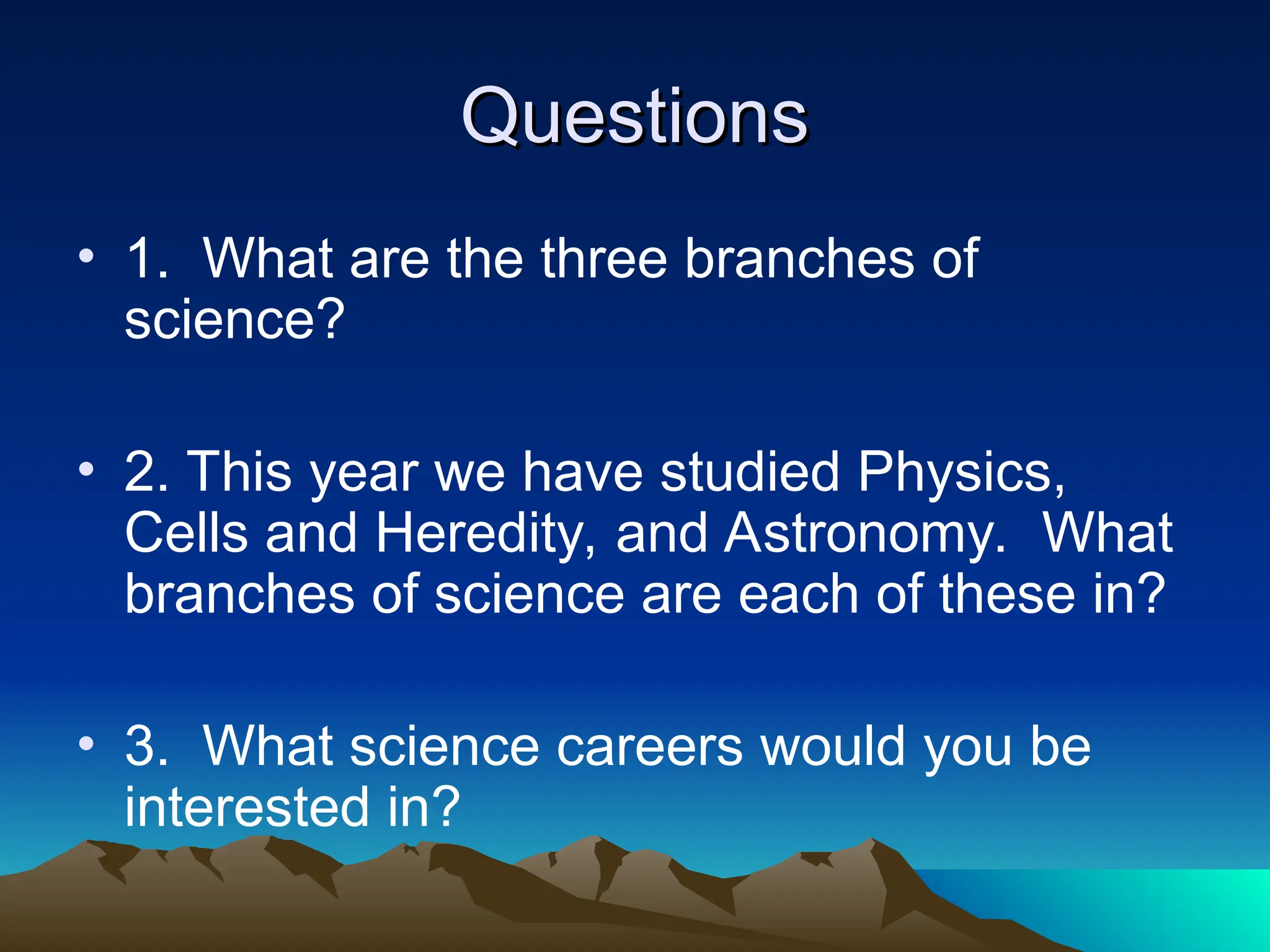 Questions

• 1. What are the three branches of science?

• 2. This year we have studied Physics, Cells and Heredity, and Astronomy. What branches of science are each of these in?

• 3. What science careers would you be interested in?